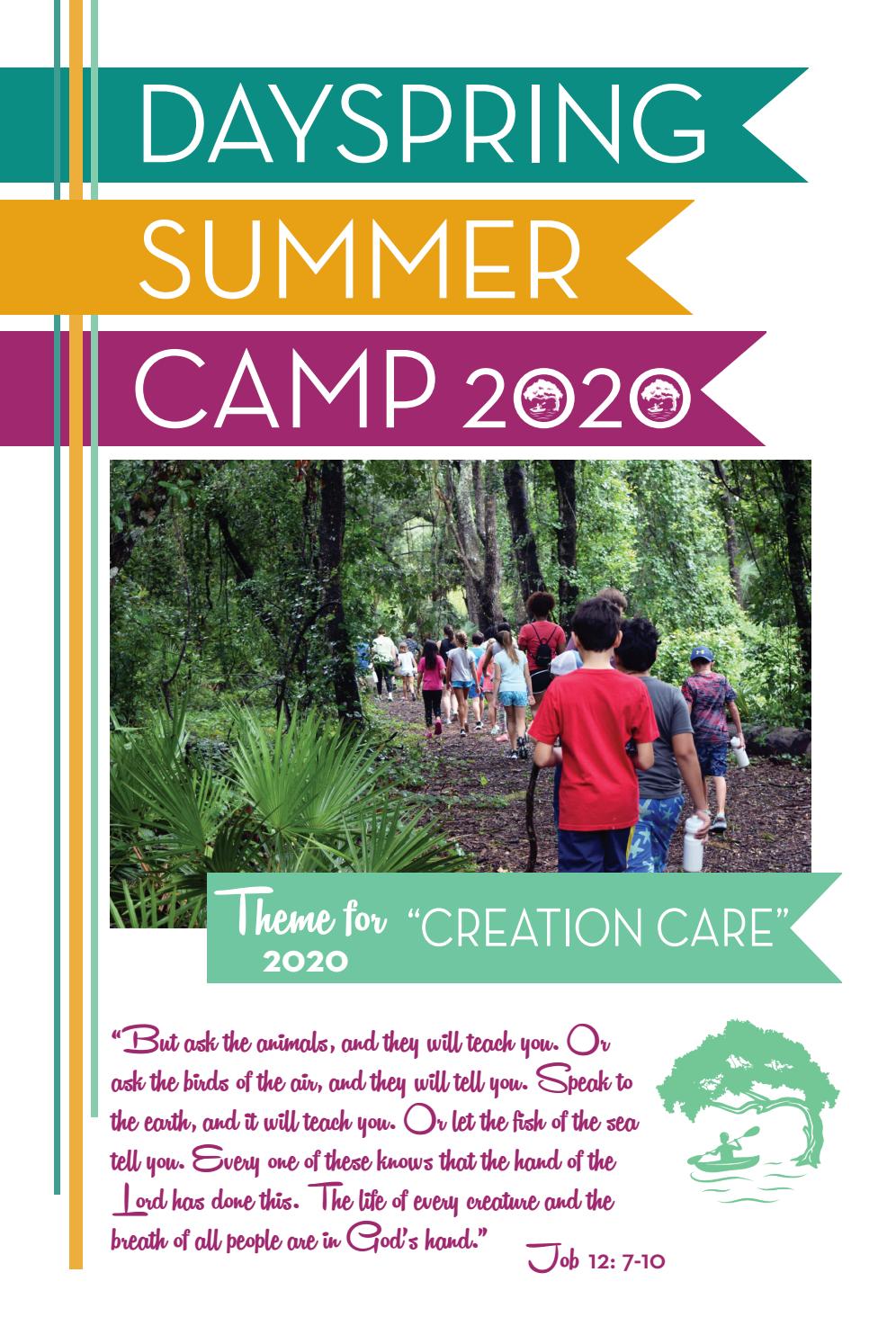 DAYSPRING
SUMMER
CAMP 2020

Theme for 2020 "CREATION CARE"

"But ask the animals, and they will teach you. Or ask the birds of the air, and they will tell you. Speak to the earth, and it will teach you. Or let the fish of the sea tell you. Every one of these knows that the hand of the Lord has done this. The life of every creature and the breath of all people are in God's hand."

Job 12: 7-10